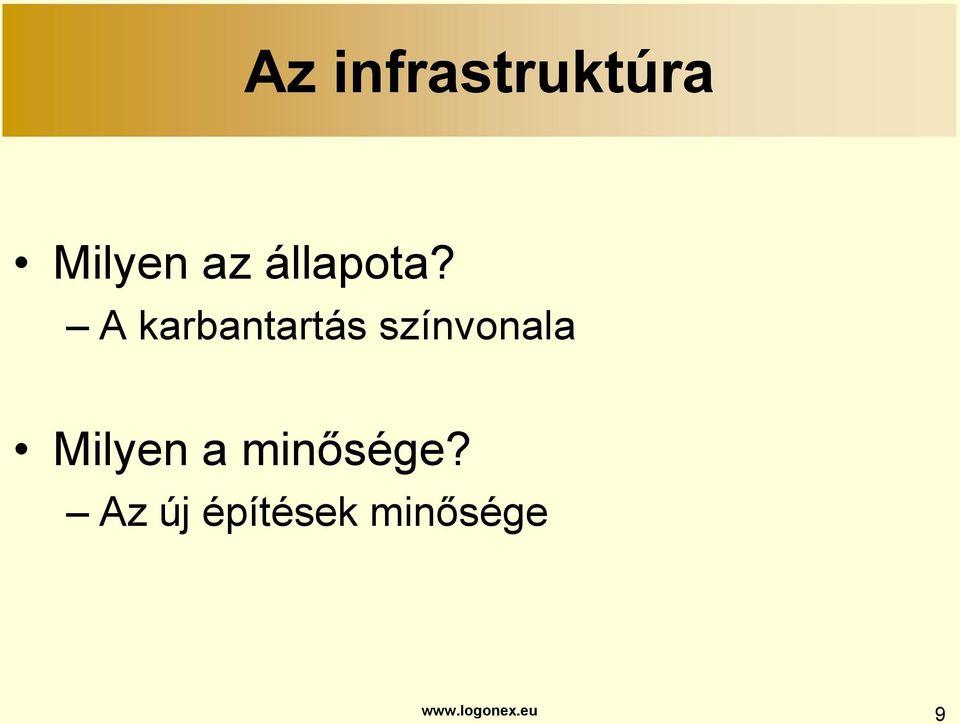 Az infrastruktúra

• Milyen az állapota?
– A karbantartás színvonala

• Milyen a minősége?
– Az új építések minősége

www.logonex.eu

9